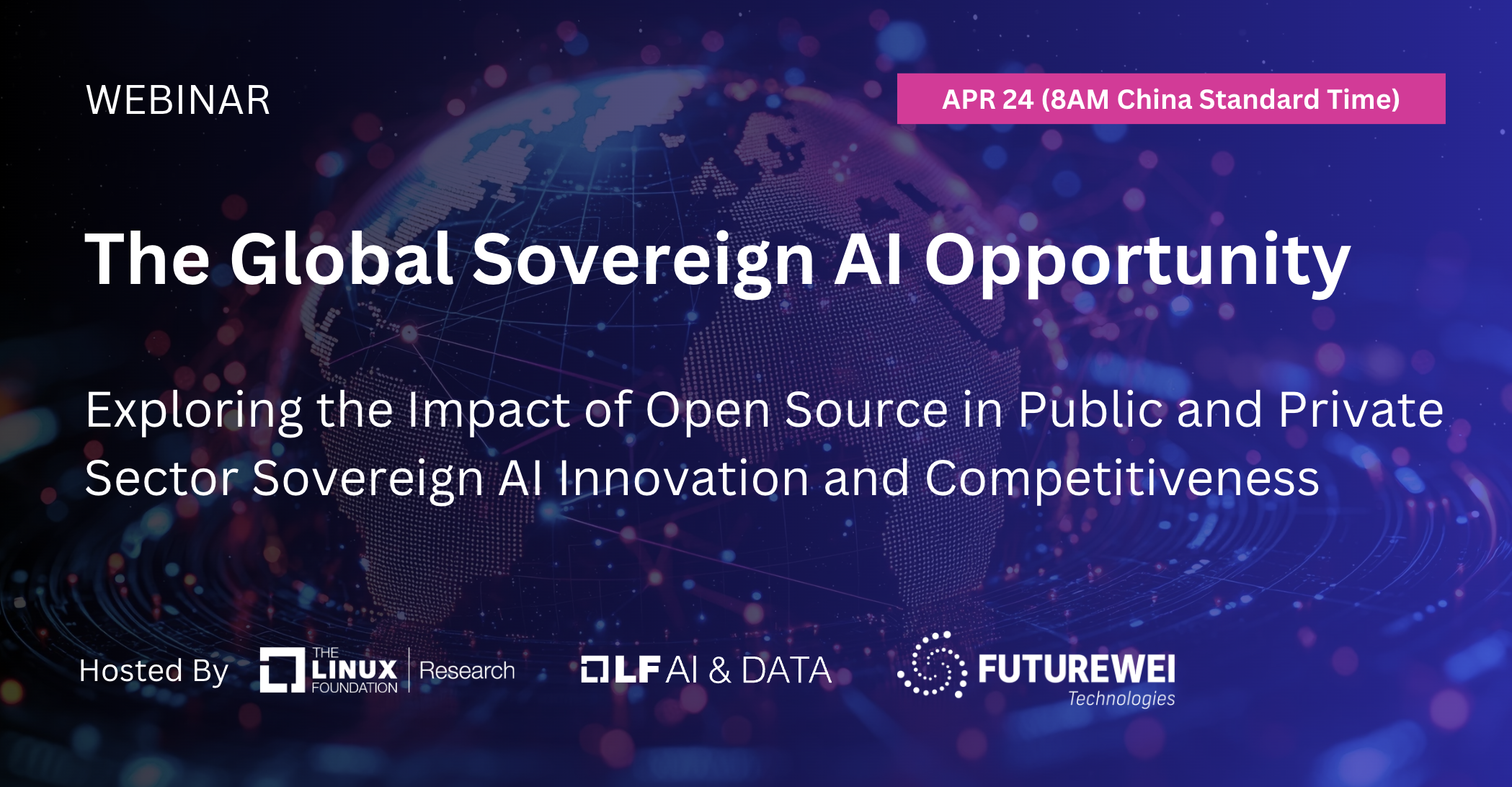 WEBINAR

APR 24 (8AM China Standard Time)

The Global Sovereign AI Opportunity

Exploring the Impact of Open Source in Public and Private Sector Sovereign AI Innovation and Competitiveness

Hosted By THE LINUX FOUNDATION | Research

LF AI & DATA

FUTUREWEI Technologies